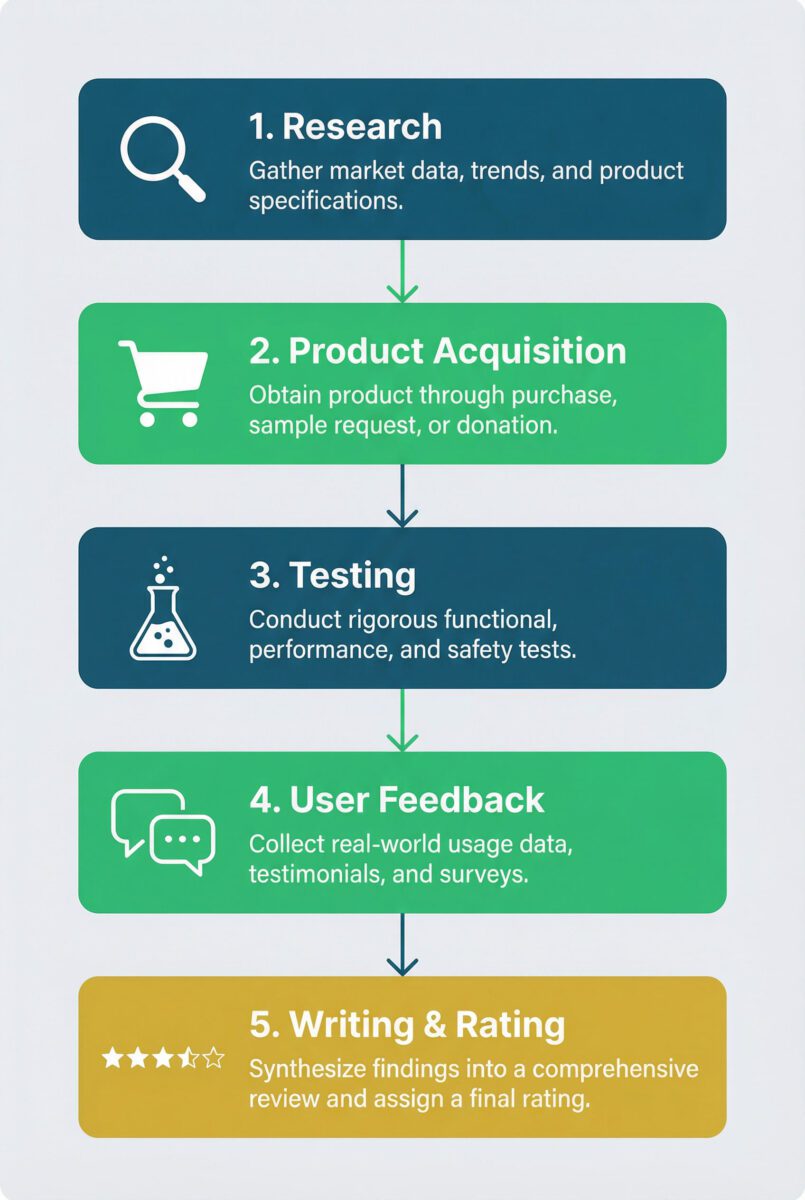 1. Research

Gather market data, trends, and product specifications.

2. Product Acquisition

Obtain product through purchase, sample request, or donation.

3. Testing

Conduct rigorous functional, performance, and safety tests.

4. User Feedback

Collect real-world usage data, testimonials, and surveys.

5. Writing & Rating

Synthesize findings into a comprehensive review and assign a final rating.